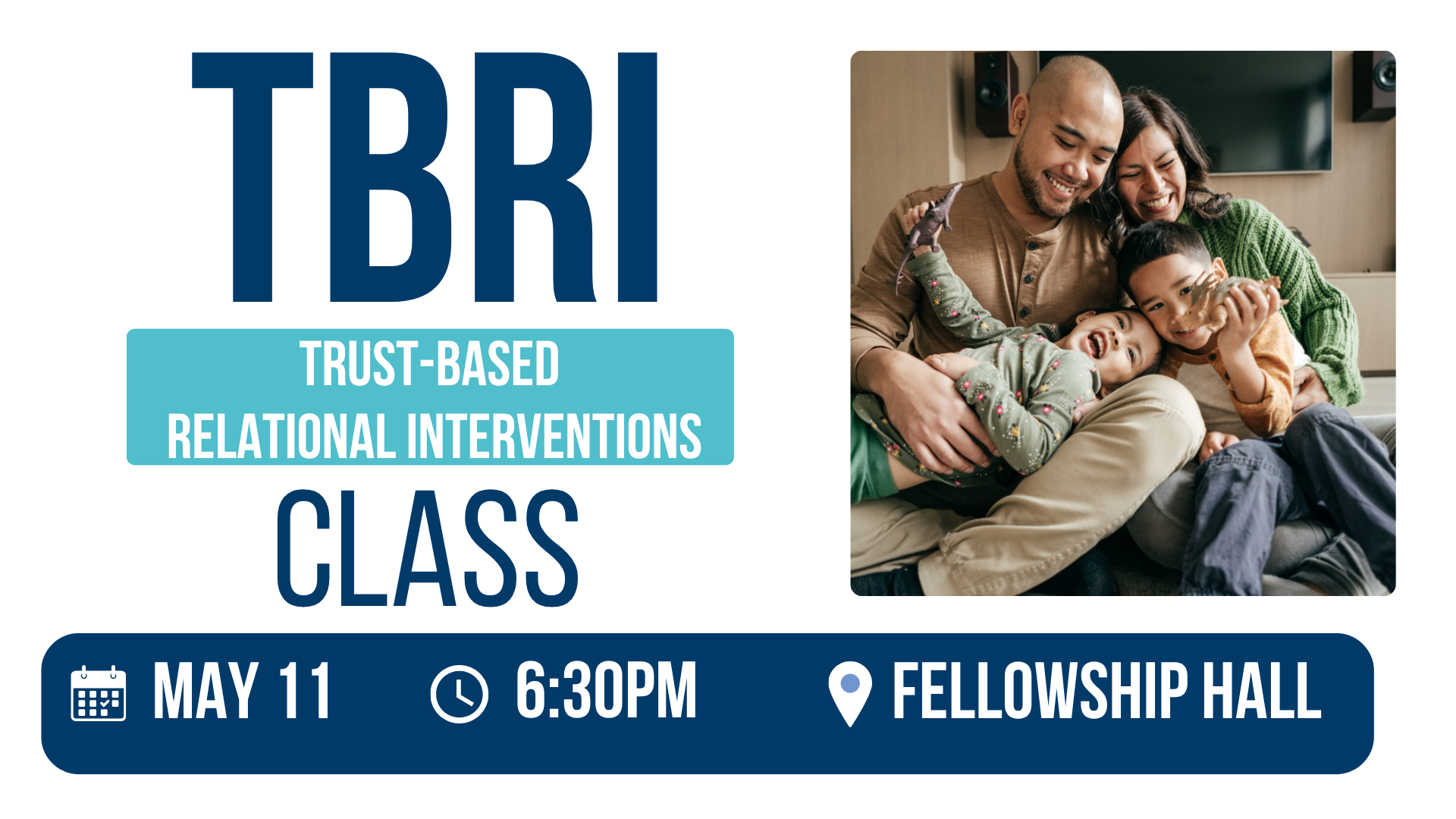 TBRI

TRUST-BASED
RELATIONAL INTERVENTIONS

CLASS

MAY 11 6:30PM FELLOWSHIP HALL